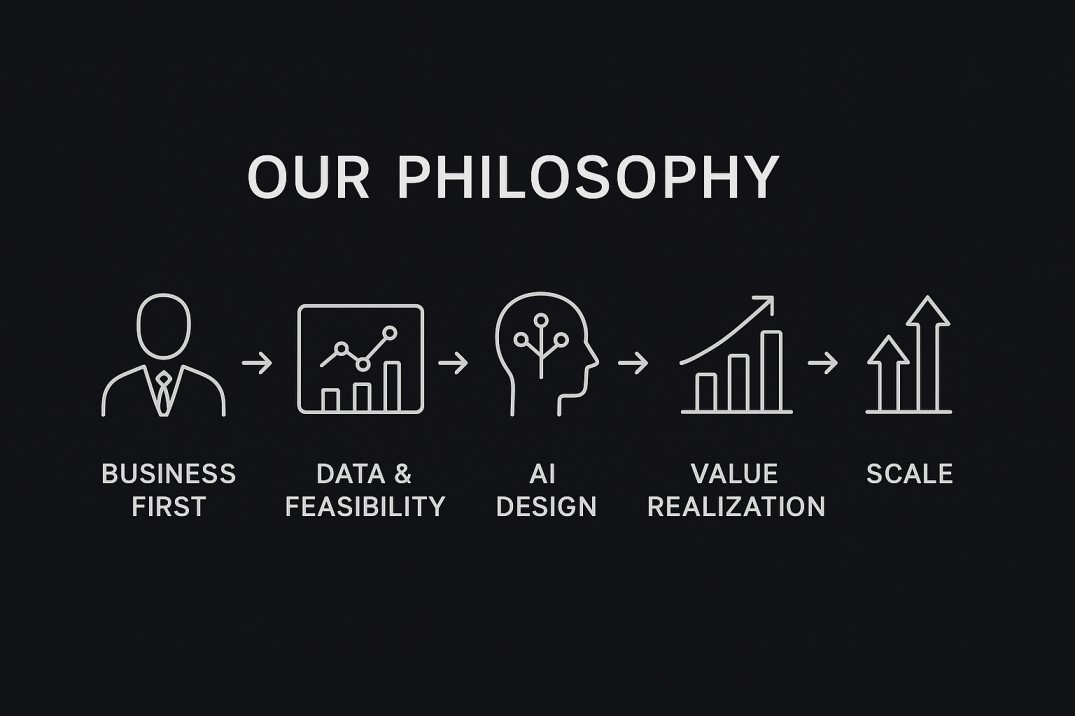 OUR PHILOSOPHY

BUSINESS FIRST

DATA & FEASIBILITY

AI DESIGN

VALUE REALIZATION

SCALE